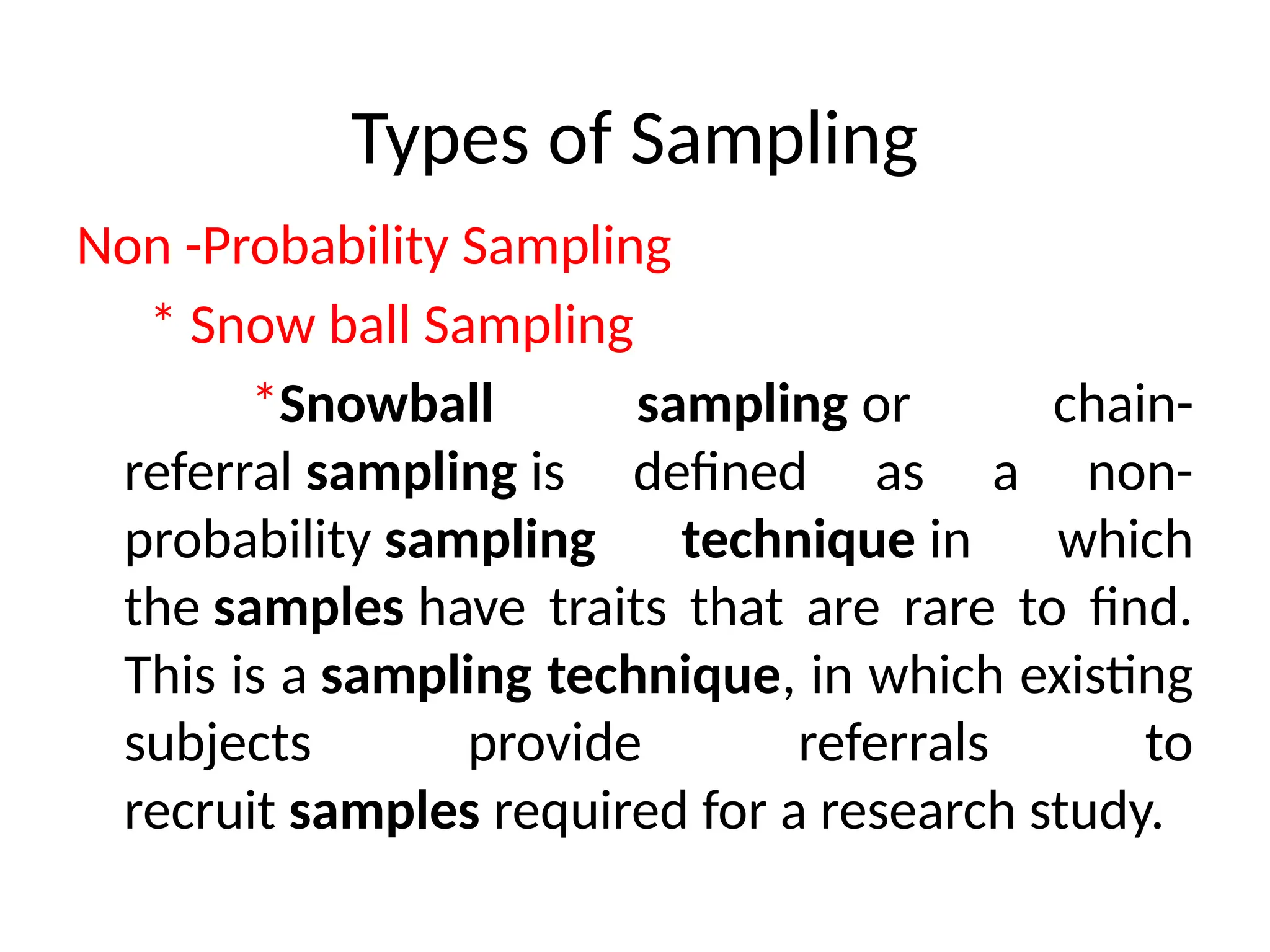 Types of Sampling

Non -Probability Sampling

* Snow ball Sampling

*Snowball sampling or chain-referral sampling is defined as a non-probability sampling technique in which the samples have traits that are rare to find. This is a sampling technique, in which existing subjects provide referrals to recruit samples required for a research study.